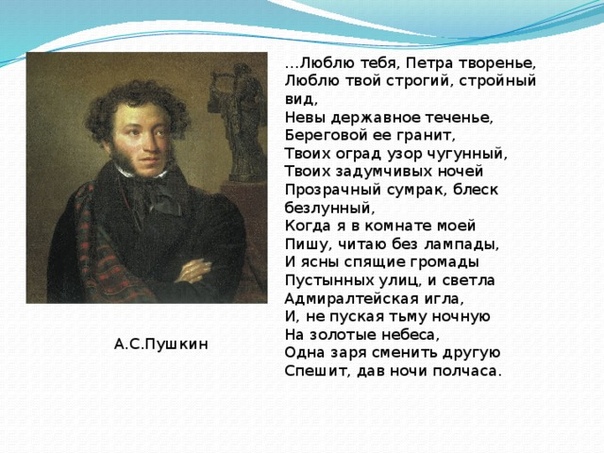 …Люблю тебя, Петра творенье,
Люблю твой строгий, стройный вид,
Невы державное теченье,
Береговой ее гранит,
Твоих оград узор чугунный,
Твоих задумчивых ночей
Прозрачный сумрак, блеск безлунный,
Когда я в комнате моей
Пишу, читаю без лампады,
И ясны спящие громады
Пустынных улиц, и светла
Адмиралтейская игла,
И, не пуская тьму ночную
На золотые небеса,
Одна заря сменить другую
Спешит, дав ночи полчаса.

А.С.Пушкин